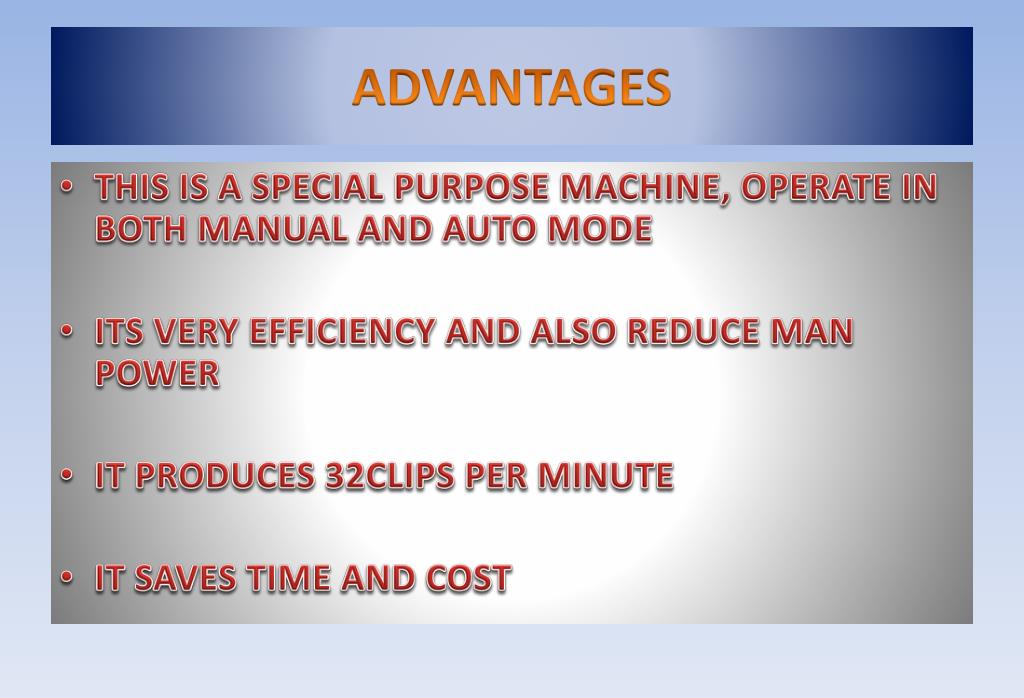 ADVANTAGES

• THIS IS A SPECIAL PURPOSE MACHINE, OPERATE IN BOTH MANUAL AND AUTO MODE

• ITS VERY EFFICIENCY AND ALSO REDUCE MAN POWER

• IT PRODUCES 32CLIPS PER MINUTE

• IT SAVES TIME AND COST